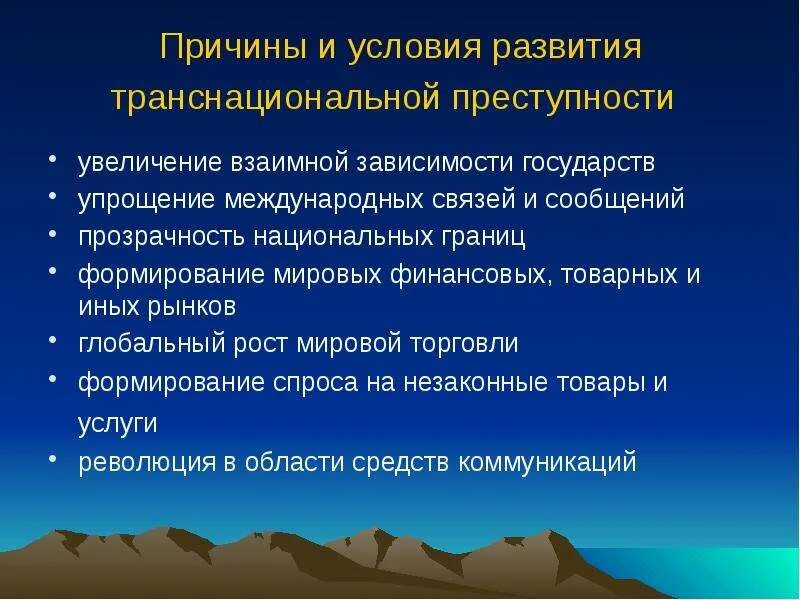 Причины и условия развития транснациональной преступности

• увеличение взаимной зависимости государств
• упрощение международных связей и сообщений
• прозрачность национальных границ
• формирование мировых финансовых, товарных и иных рынков
• глобальный рост мировой торговли
• формирование спроса на незаконные товары и услуги
• революция в области средств коммуникаций